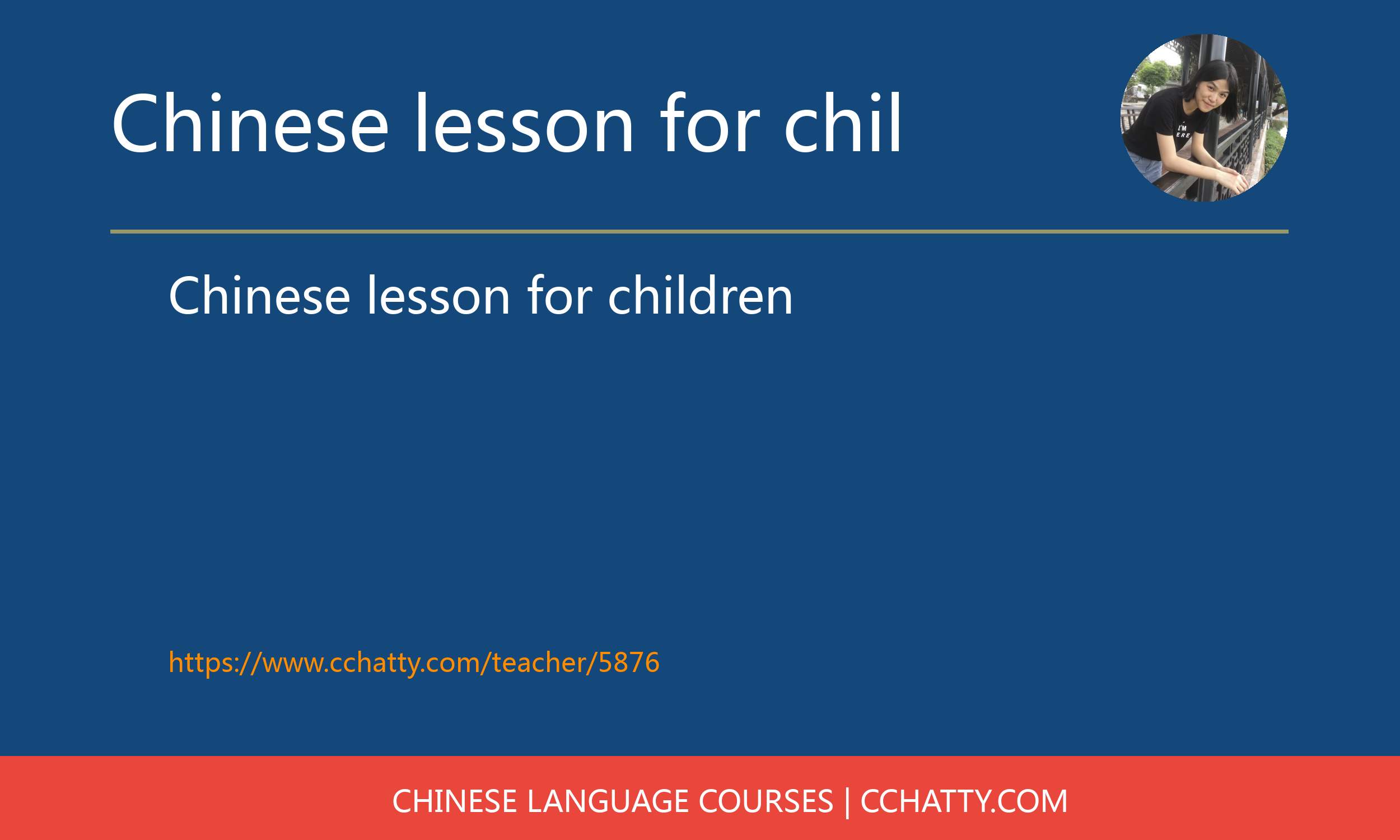 Chinese lesson for chil

Chinese lesson for children

https://www.cchatty.com/teacher/5876

CHINESE LANGUAGE COURSES | CCHATTY.COM